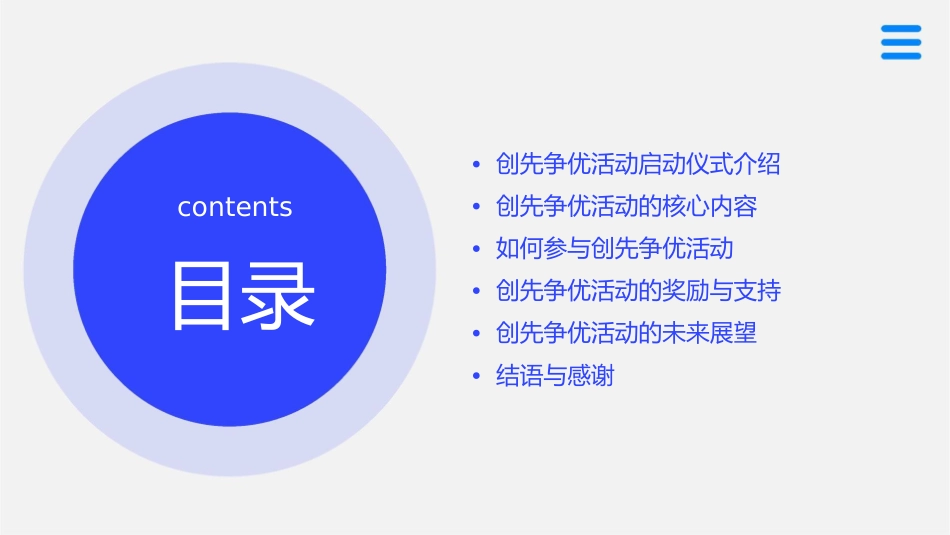 contents

目录

• 创先争优活动启动仪式介绍
• 创先争优活动的核心内容
• 如何参与创先争优活动
• 创先争优活动的奖励与支持
• 创先争优活动的未来展望
• 结语与感谢